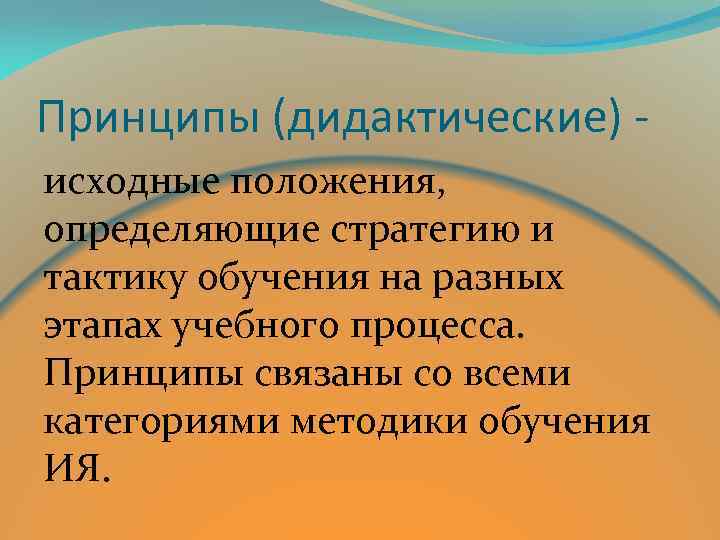 Принципы (дидактические) -

исходные положения, определяющие стратегию и тактику обучения на разных этапах учебного процесса. Принципы связаны со всеми категориями методики обучения ИЯ.